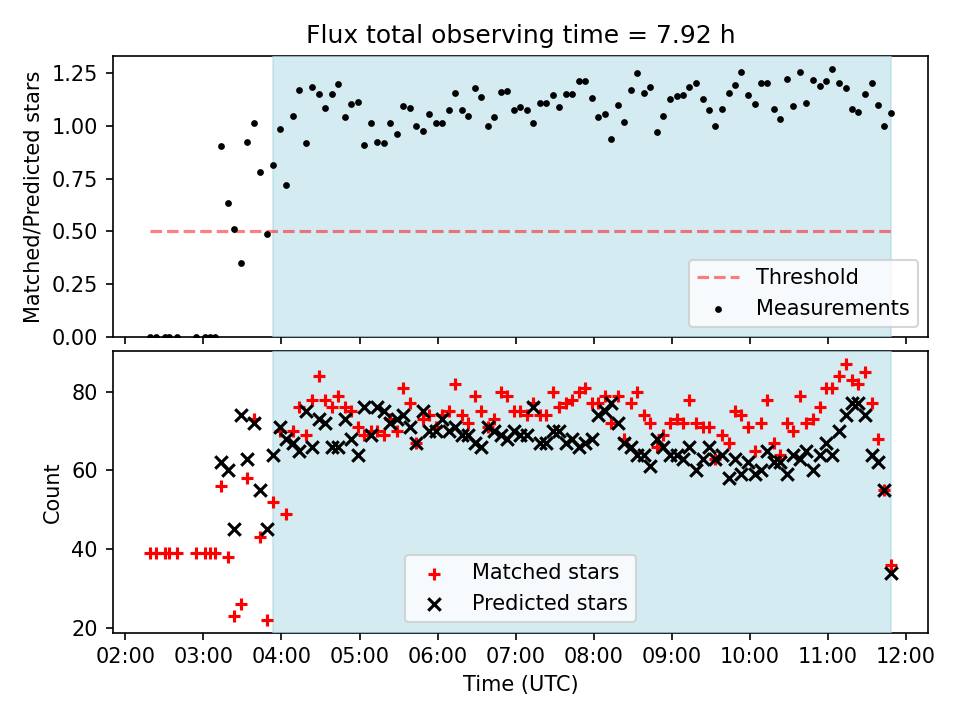 Flux total observing time = 7.92 h

Matched/Predicted stars

1.25
1.00
0.75
0.50
0.25
0.00

Threshold
Measurements

Count

80
60
40
20

Matched stars
Predicted stars

02:00 03:00 04:00 05:00 06:00 07:00 08:00 09:00 10:00 11:00 12:00

Time (UTC)